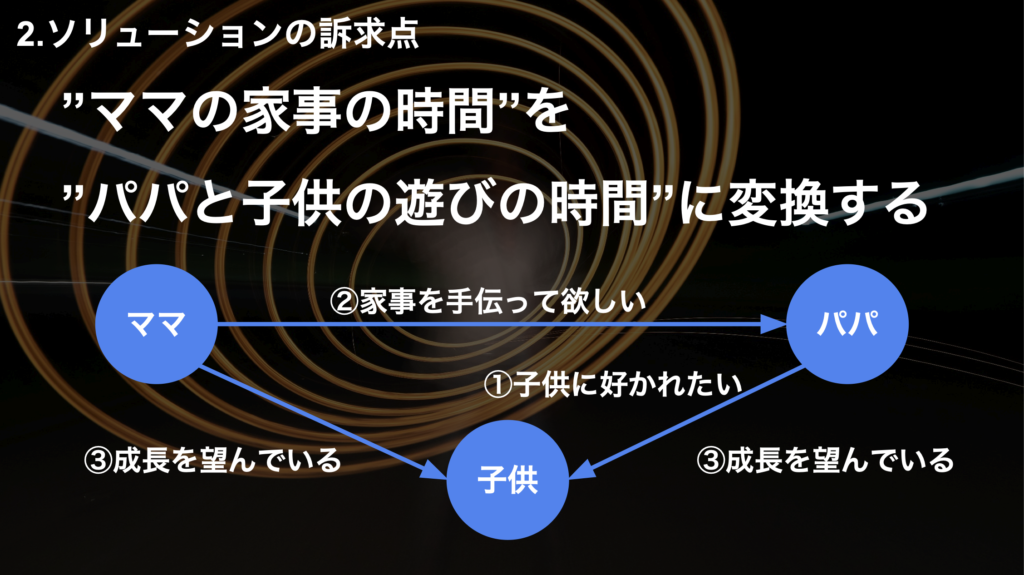 2.ソリューションの訴求点

”ママの家事の時間”を

”パパと子供の遊びの時間”に変換する

ママ

②家事を手伝って欲しい

パパ

①子供に好かれたい

③成長を望んでいる

子供

③成長を望んでいる